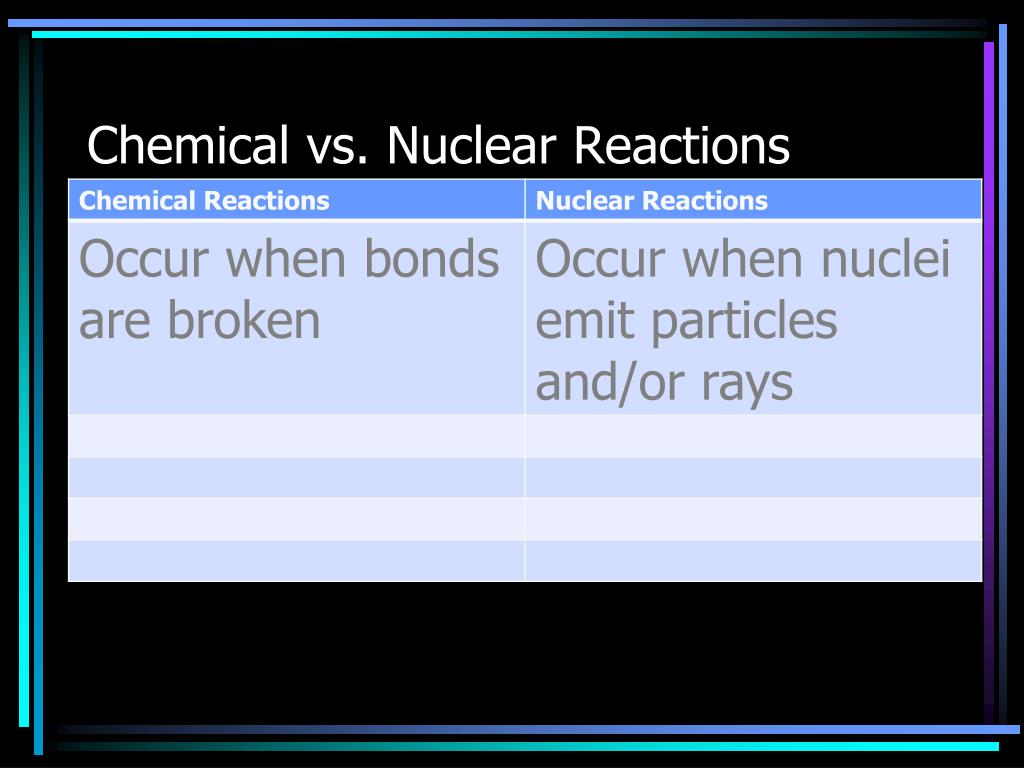 Chemical vs. Nuclear Reactions

| Chemical Reactions | Nuclear Reactions |
|---|---|
| Occur when bonds are broken | Occur when nuclei emit particles and/or rays |
| | |
| | |
| | |
| | |